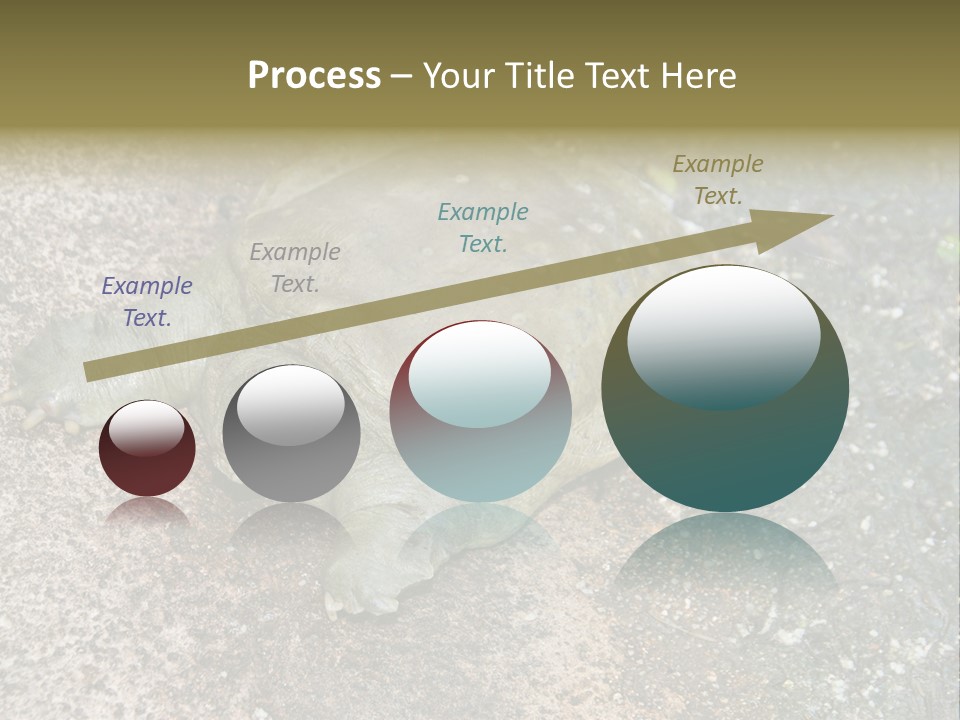 Process – Your Title Text Here

Example Text.

Example Text.

Example Text.

Example Text.